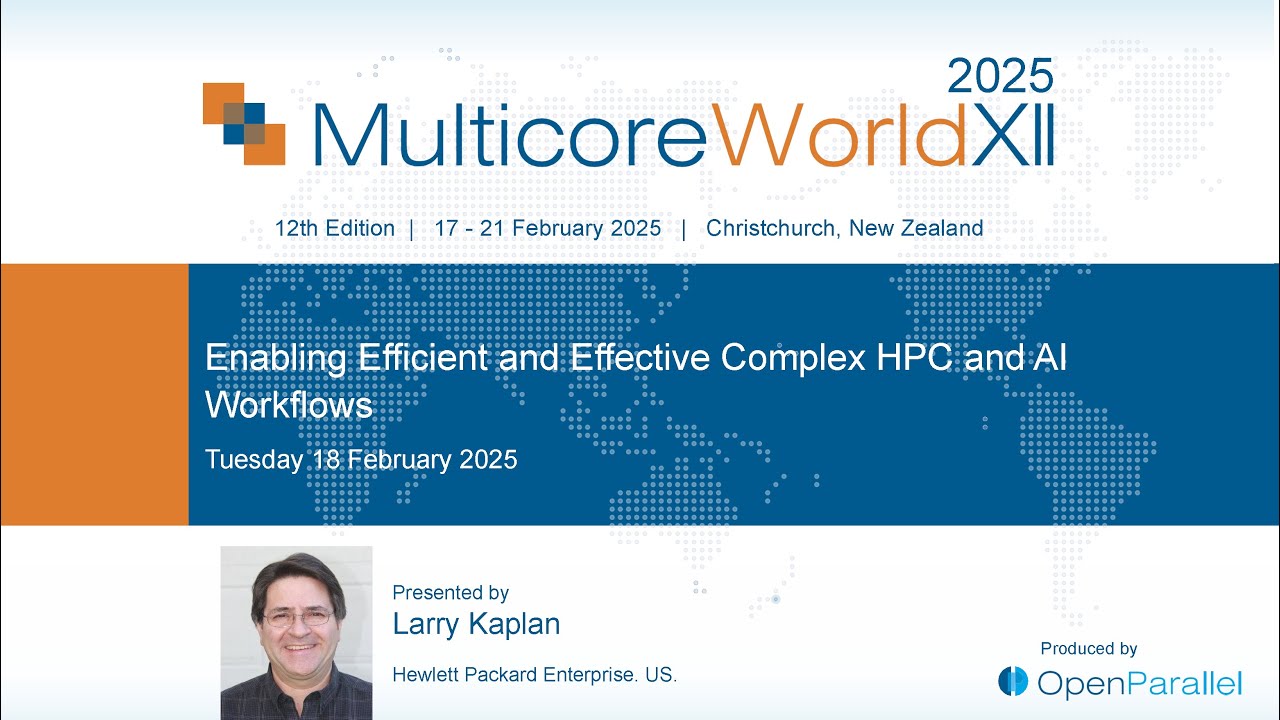 2025
MulticoreWorldXII

12th Edition | 17 - 21 February 2025 | Christchurch, New Zealand

Enabling Efficient and Effective Complex HPC and AI Workflows

Tuesday 18 February 2025

Presented by
Larry Kaplan

Hewlett Packard Enterprise. US.

Produced by
OpenParallel